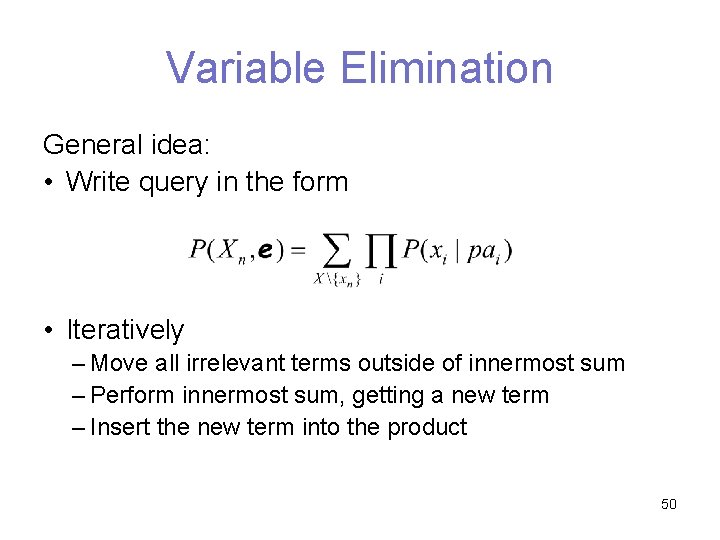 Variable Elimination

General idea:
• Write query in the form

$P(X_n, \boldsymbol{e}) = \sum_{X \setminus \{x_n\}} \prod_i P(x_i \mid pa_i)$

• Iteratively
– Move all irrelevant terms outside of innermost sum
– Perform innermost sum, getting a new term
– Insert the new term into the product

50